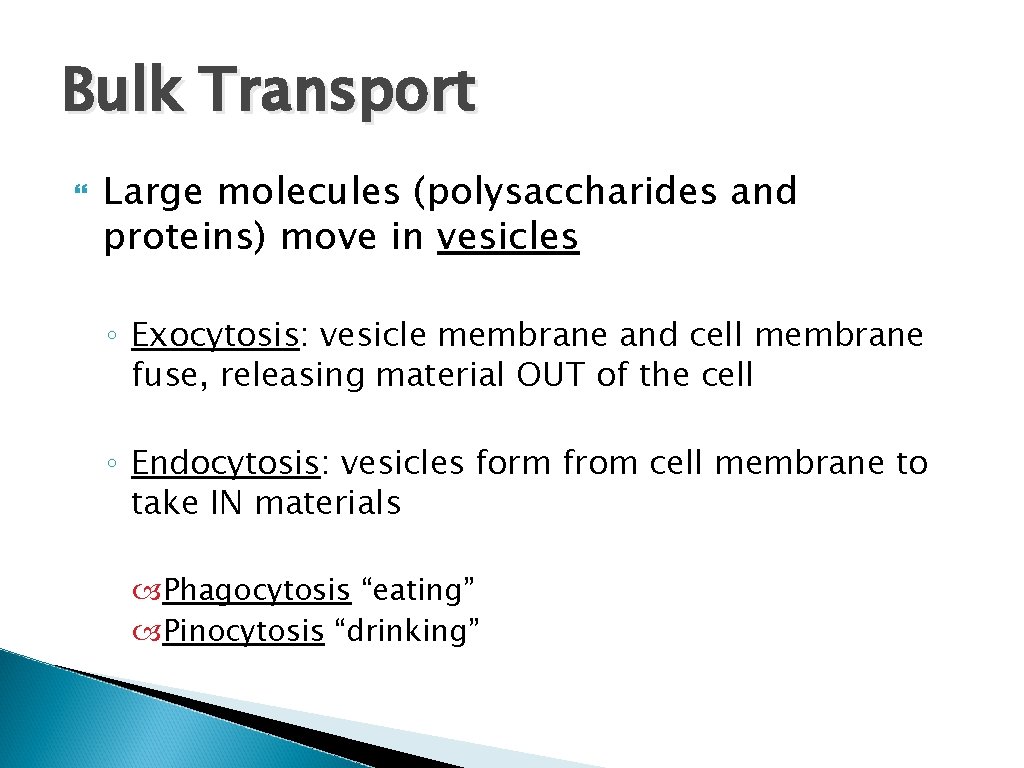 Bulk Transport

Large molecules (polysaccharides and proteins) move in vesicles

◦ Exocytosis: vesicle membrane and cell membrane fuse, releasing material OUT of the cell

◦ Endocytosis: vesicles form from cell membrane to take IN materials

Phagocytosis “eating”
Pinocytosis “drinking”